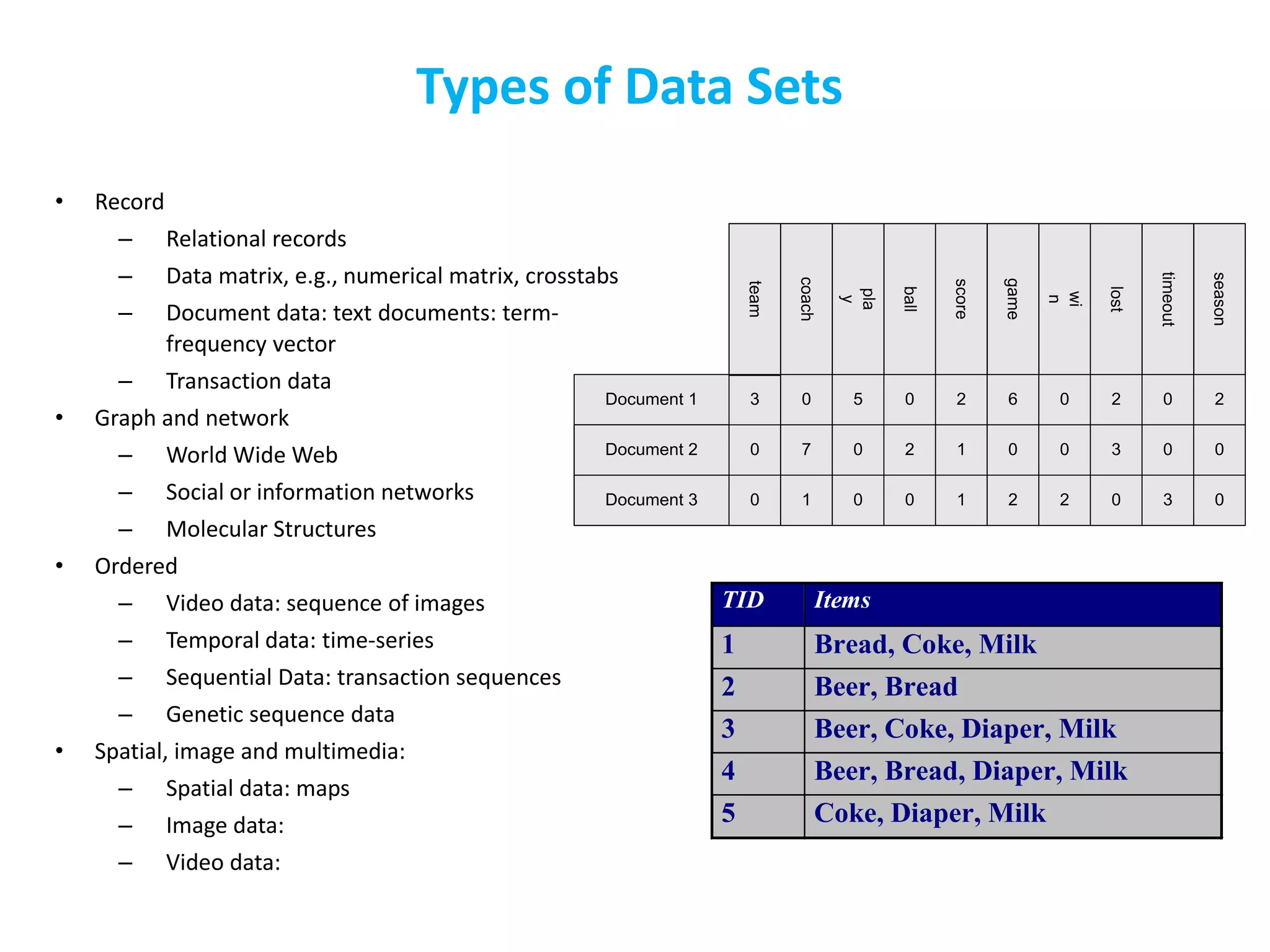 Types of Data Sets

• Record
– Relational records
– Data matrix, e.g., numerical matrix, crosstabs
– Document data: text documents: term-frequency vector
– Transaction data
• Graph and network
– World Wide Web
– Social or information networks
– Molecular Structures
• Ordered
– Video data: sequence of images
– Temporal data: time-series
– Sequential Data: transaction sequences
– Genetic sequence data
• Spatial, image and multimedia:
– Spatial data: maps
– Image data:
– Video data:

| | team | coach | pla y | ball | score | game | wi n | lost | timeout | season |
|---|---|---|---|---|---|---|---|---|---|---|
| Document 1 | 3 | 0 | 5 | 0 | 2 | 6 | 0 | 2 | 0 | 2 |
| Document 2 | 0 | 7 | 0 | 2 | 1 | 0 | 0 | 3 | 0 | 0 |
| Document 3 | 0 | 1 | 0 | 0 | 1 | 2 | 2 | 0 | 3 | 0 |

| TID | Items |
|---|---|
| 1 | Bread, Coke, Milk |
| 2 | Beer, Bread |
| 3 | Beer, Coke, Diaper, Milk |
| 4 | Beer, Bread, Diaper, Milk |
| 5 | Coke, Diaper, Milk |